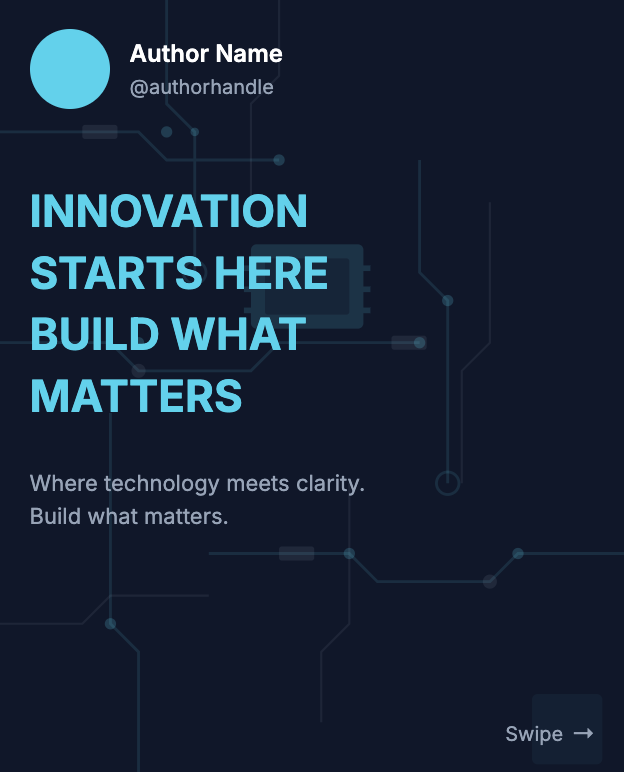 Author Name
@authorhandle

INNOVATION STARTS HERE BUILD WHAT MATTERS

Where technology meets clarity.
Build what matters.

Swipe →